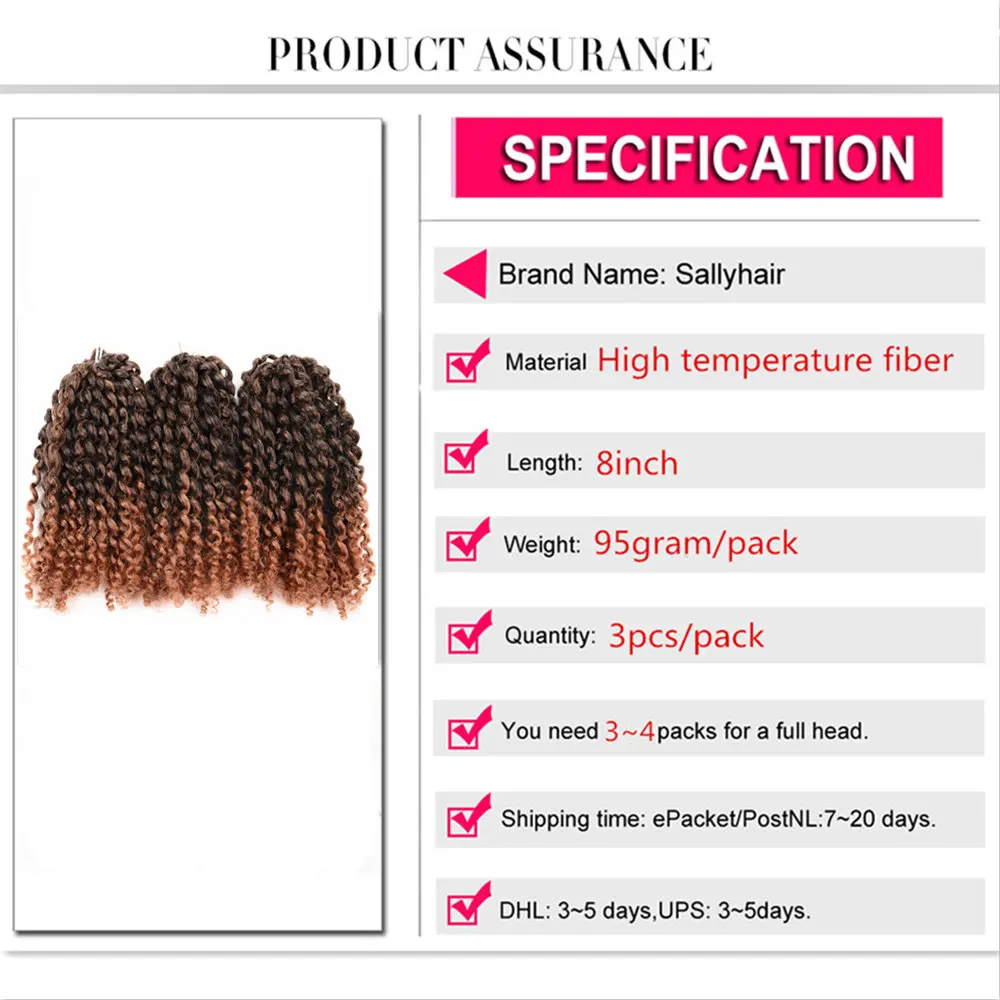 PRODUCT ASSURANCE

SPECIFICATION

Brand Name: Sallyhair

Material High temperature fiber

Length: 8inch

Weight: 95gram/pack

Quantity: 3pcs/pack

You need 3~4packs for a full head.

Shipping time: ePacket/PostNL:7~20 days.

DHL: 3~5 days,UPS: 3~5days.